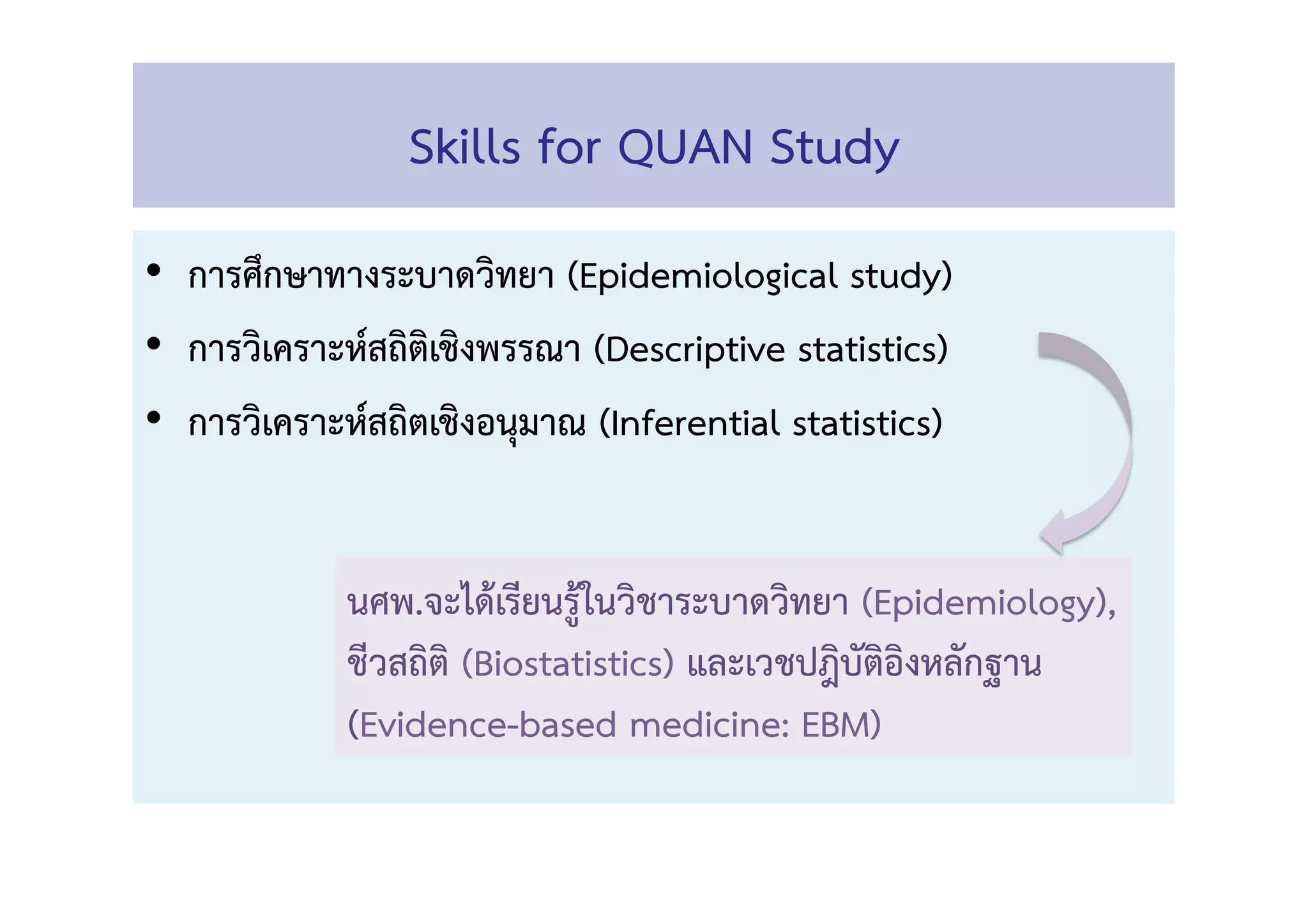 Skills for QUAN Study

• การศึกษาทางระบาดวิทยา (Epidemiological study)
• การวิเคราะห์สถิติเชิงพรรณา (Descriptive statistics)
• การวิเคราะห์สถิตเชิงอนุมาณ (Inferential statistics)

นศพ.จะได้เรียนรู้ในวิชาระบาดวิทยา (Epidemiology), ชีวสถิติ (Biostatistics) และเวชปฏิบัติอิงหลักฐาน (Evidence-based medicine: EBM)